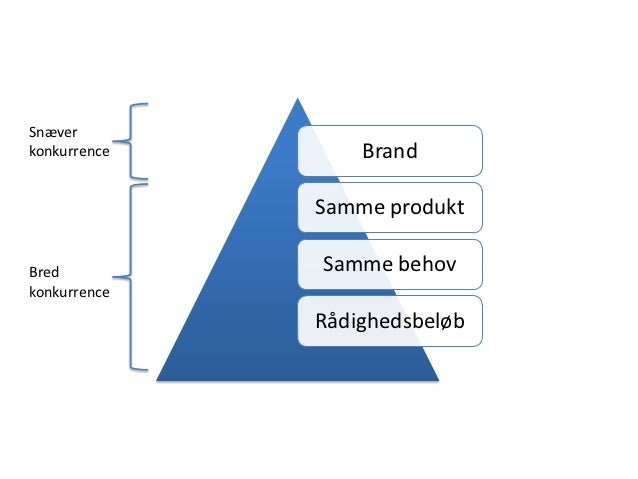 Snæver konkurrence

Bred konkurrence

Brand

Samme produkt

Samme behov

Rådighedsbeløb